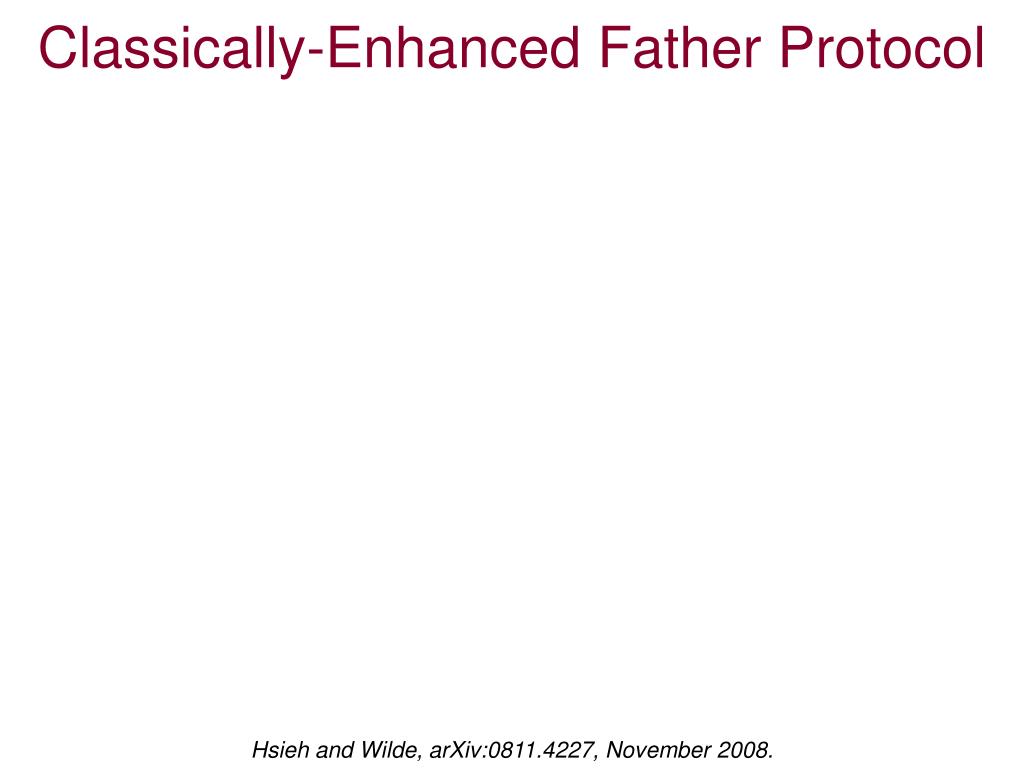 Classically-Enhanced Father Protocol

Hsieh and Wilde, arXiv:0811.4227, November 2008.